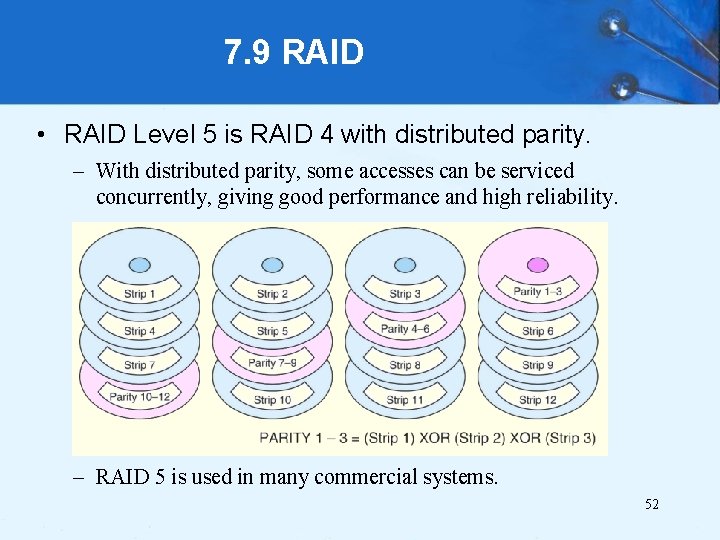 7.9 RAID

• RAID Level 5 is RAID 4 with distributed parity.

– With distributed parity, some accesses can be serviced concurrently, giving good performance and high reliability.

Strip 1
Strip 4
Strip 7
Parity 10–12

Strip 2
Strip 5
Parity 7–9
Strip 10

Strip 3
Parity 4–6
Strip 8
Strip 11

Parity 1–3
Strip 6
Strip 9
Strip 12

PARITY 1 – 3 = (Strip 1) XOR (Strip 2) XOR (Strip 3)

– RAID 5 is used in many commercial systems.

52